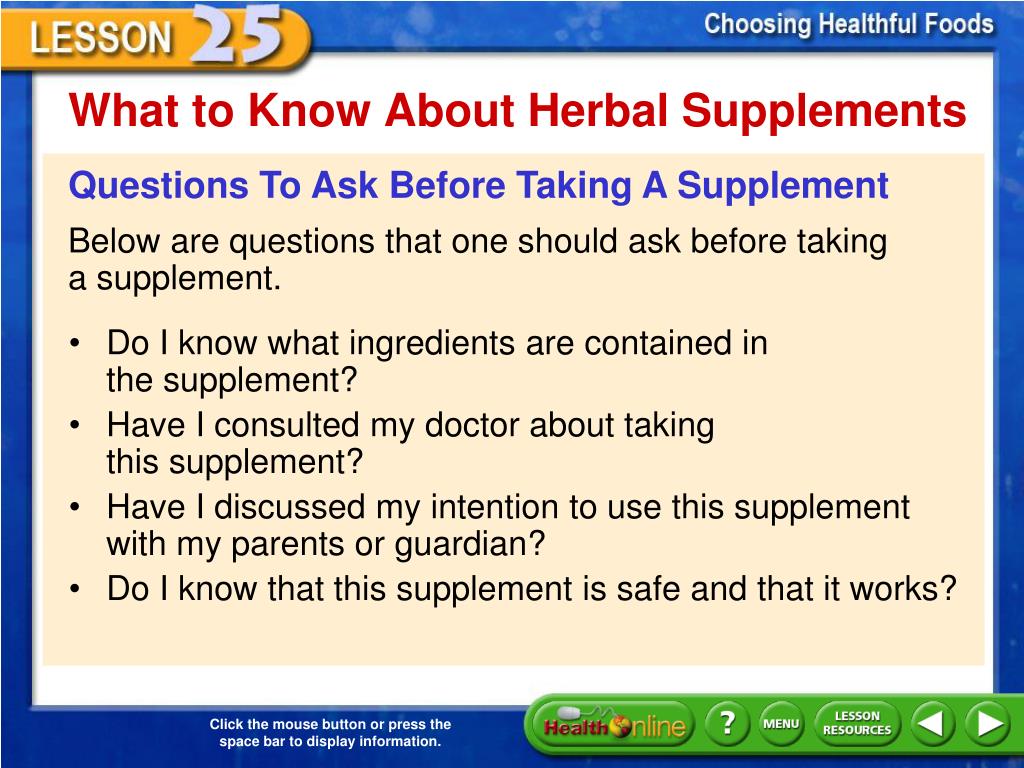 LESSON 25

Choosing Healthful Foods

What to Know About Herbal Supplements

Questions To Ask Before Taking A Supplement

Below are questions that one should ask before taking a supplement.

• Do I know what ingredients are contained in the supplement?
• Have I consulted my doctor about taking this supplement?
• Have I discussed my intention to use this supplement with my parents or guardian?
• Do I know that this supplement is safe and that it works?

Click the mouse button or press the space bar to display information.

Health Online

?

MENU

LESSON RESOURCES